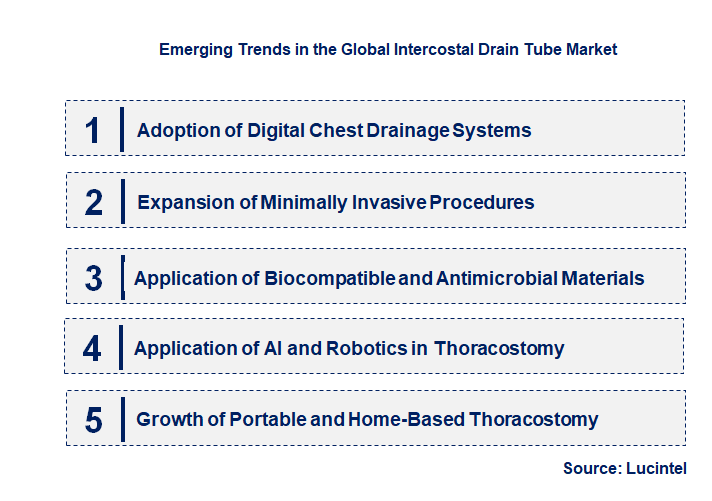 Emerging Trends in the Global Intercostal Drain Tube Market

1 Adoption of Digital Chest Drainage Systems

2 Expansion of Minimally Invasive Procedures

3 Application of Biocompatible and Antimicrobial Materials

4 Application of AI and Robotics in Thoracostomy

5 Growth of Portable and Home-Based Thoracostomy

Source: Lucintel